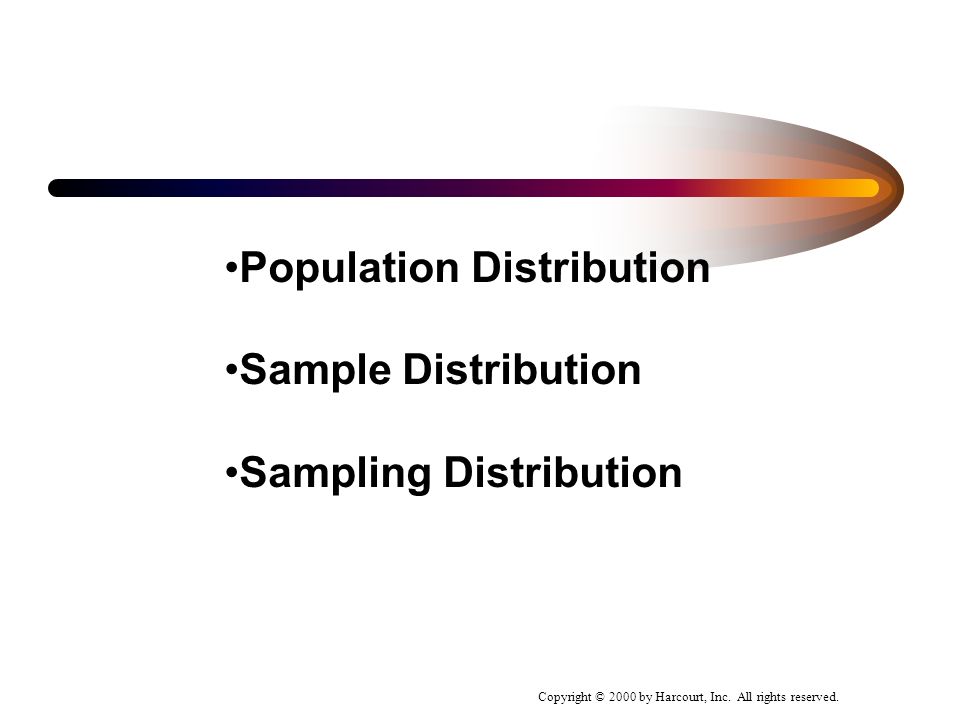 •Population Distribution

•Sample Distribution

•Sampling Distribution

Copyright © 2000 by Harcourt, Inc. All rights reserved.